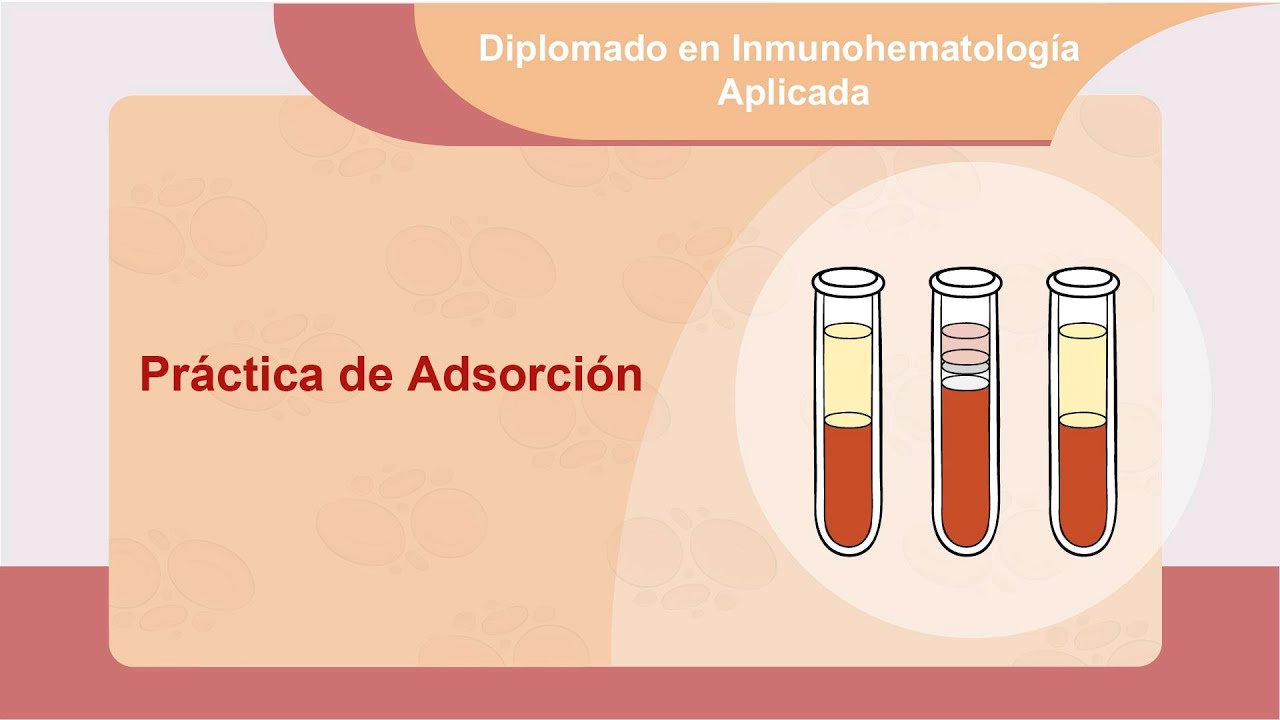 Diplomado en Inmunohematología Aplicada

Práctica de Adsorción